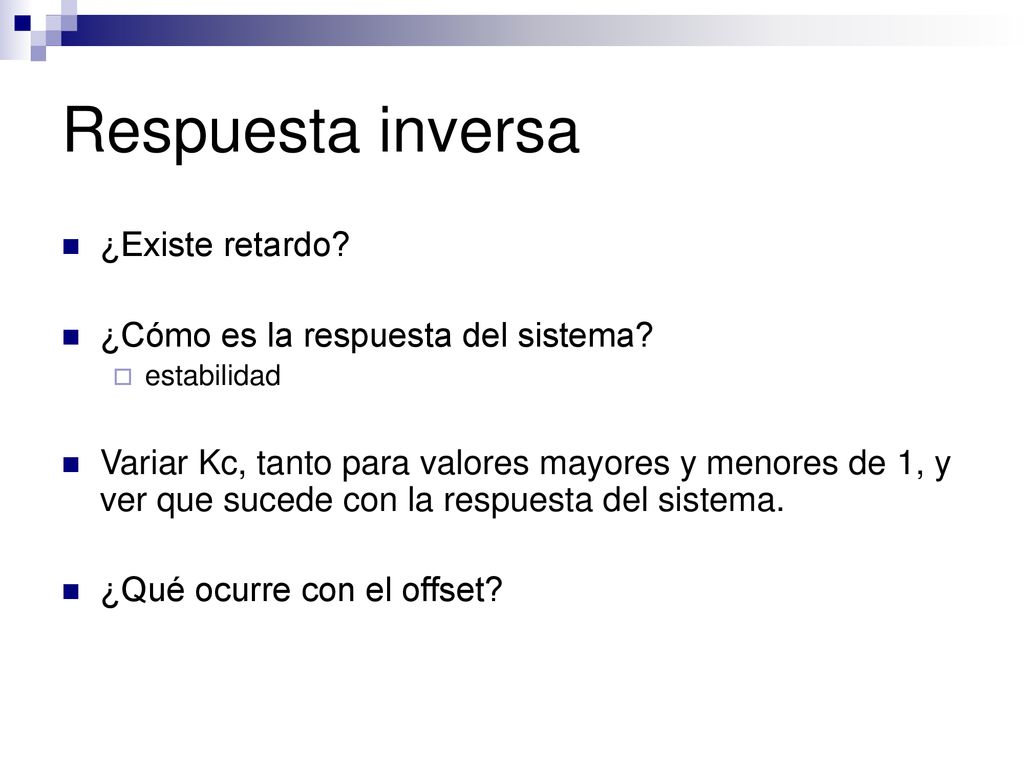 Respuesta inversa

¿Existe retardo?

¿Cómo es la respuesta del sistema?

estabilidad

Variar Kc, tanto para valores mayores y menores de 1, y ver que sucede con la respuesta del sistema.

¿Qué ocurre con el offset?